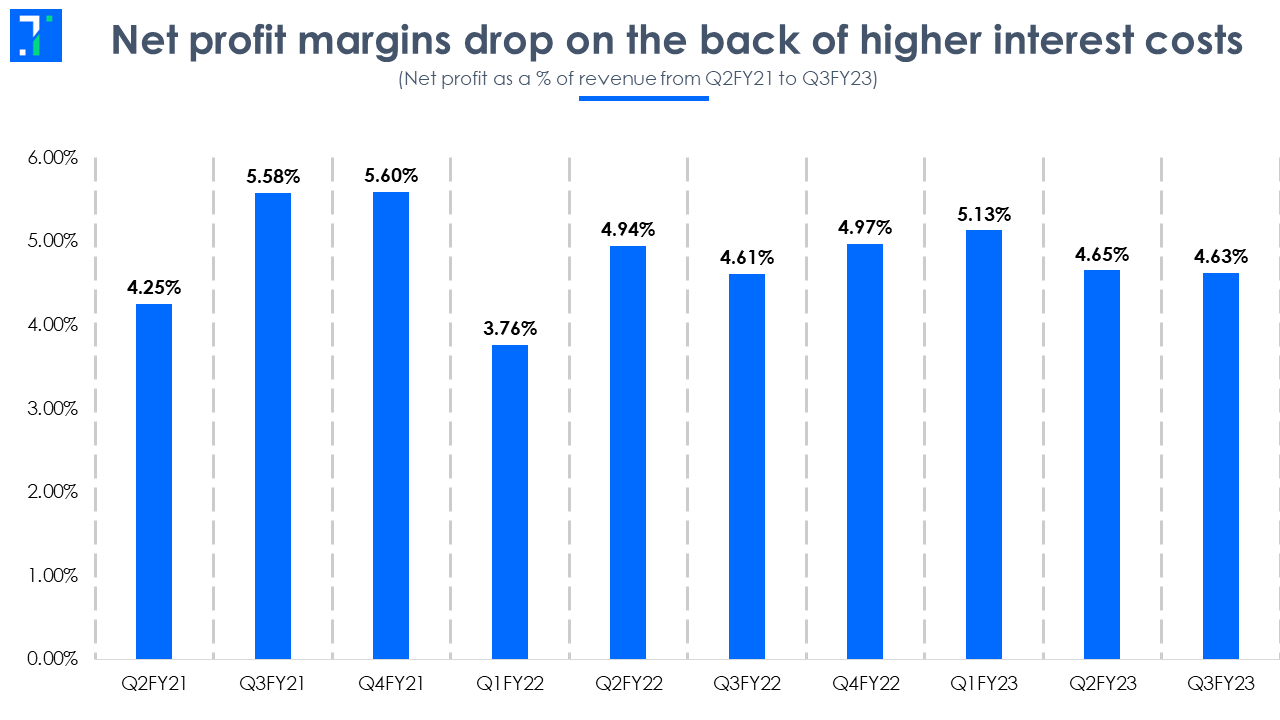 Net profit margins drop on the back of higher interest costs

(Net profit as a % of revenue from Q2FY21 to Q3FY23)

6.00%
5.00%
4.00%
3.00%
2.00%
1.00%
0.00%

4.25%
5.58%
5.60%
3.76%
4.94%
4.61%
4.97%
5.13%
4.65%
4.63%

Q2FY21
Q3FY21
Q4FY21
Q1FY22
Q2FY22
Q3FY22
Q4FY22
Q1FY23
Q2FY23
Q3FY23